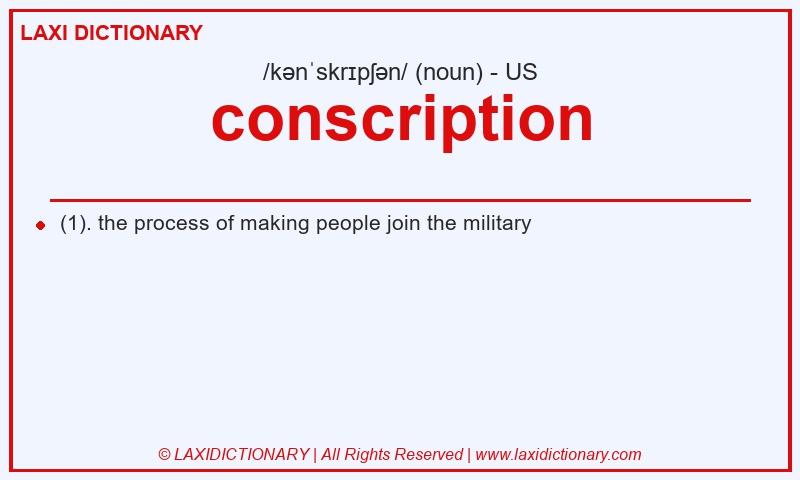 LAXI DICTIONARY

/kənˈskrɪpʃən/ (noun) - US

conscription

(1). the process of making people join the military

© LAXIDICTIONARY | All Rights Reserved | www.laxidictionary.com